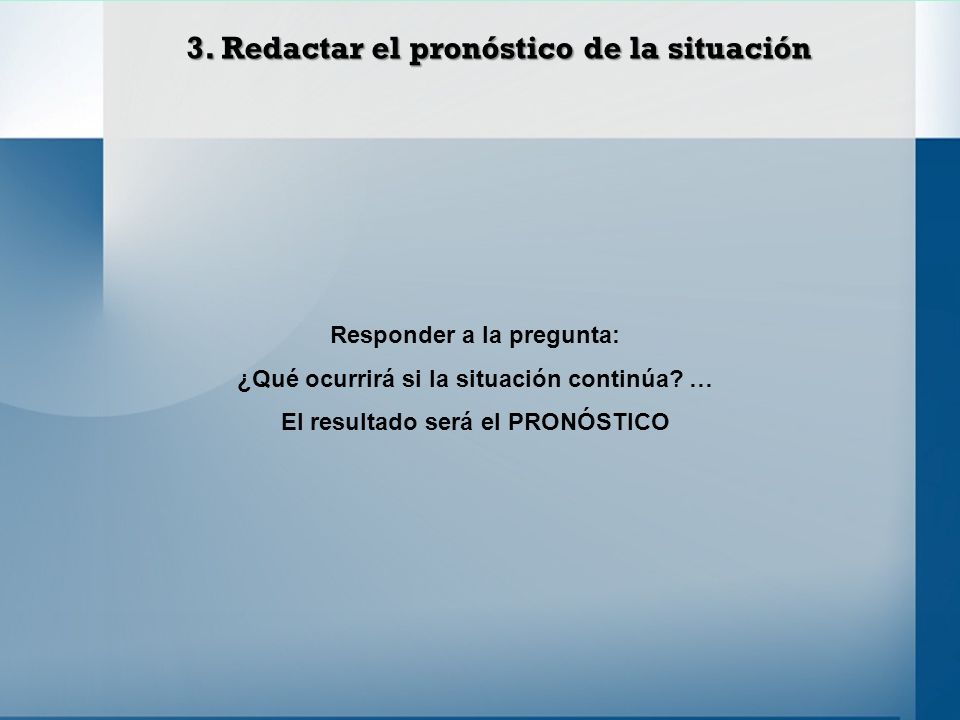 3. Redactar el pronóstico de la situación

Responder a la pregunta:
¿Qué ocurrirá si la situación continúa? …
El resultado será el PRONÓSTICO